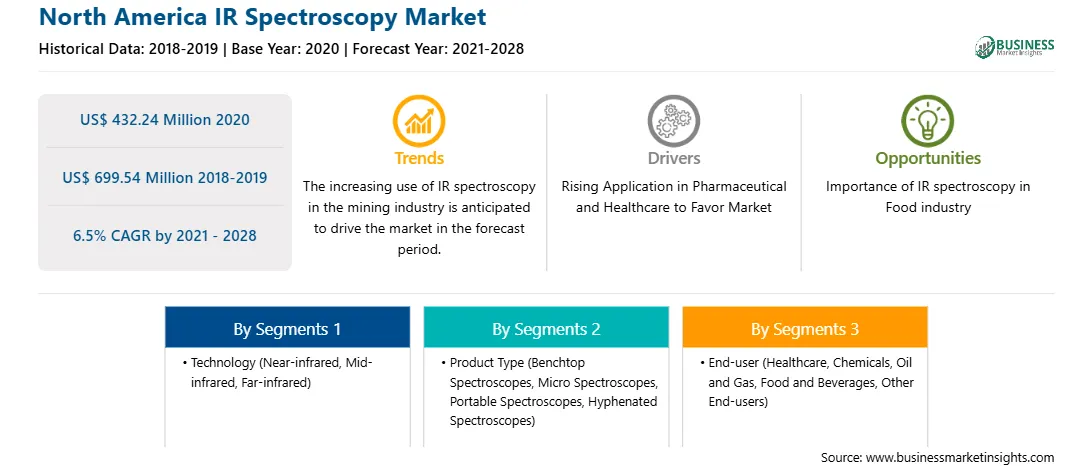 North America IR Spectroscopy Market
Historical Data: 2018-2019 | Base Year: 2020 | Forecast Year: 2021-2028

BUSINESS
Market Insights

US$ 432.24 Million 2020

US$ 699.54 Million 2018-2019

6.5% CAGR by 2021 - 2028

Trends
The increasing use of IR spectroscopy in the mining industry is anticipated to drive the market in the forecast period.

Drivers
Rising Application in Pharmaceutical and Healthcare to Favor Market

Opportunities
Importance of IR spectroscopy in Food industry

By Segments 1
• Technology (Near-infrared, Mid-infrared, Far-infrared)

By Segments 2
• Product Type (Benchtop Spectroscopes, Micro Spectroscopes, Portable Spectroscopes, Hyphenated Spectroscopes)

By Segments 3
• End-user (Healthcare, Chemicals, Oil and Gas, Food and Beverages, Other End-users)

Source: www.businessmarketinsights.com